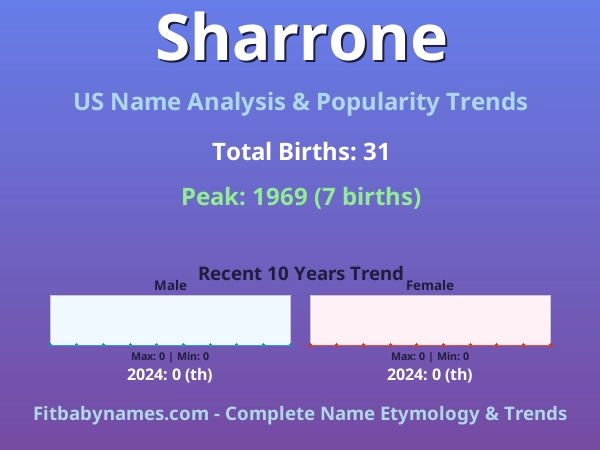 Sharrone

US Name Analysis & Popularity Trends

Total Births: 31

Peak: 1969 (7 births)

Recent 10 Years Trend

Male

Max: 0 | Min: 0

2024: 0 (th)

Female

Max: 0 | Min: 0

2024: 0 (th)

Fitbabynames.com - Complete Name Etymology & Trends